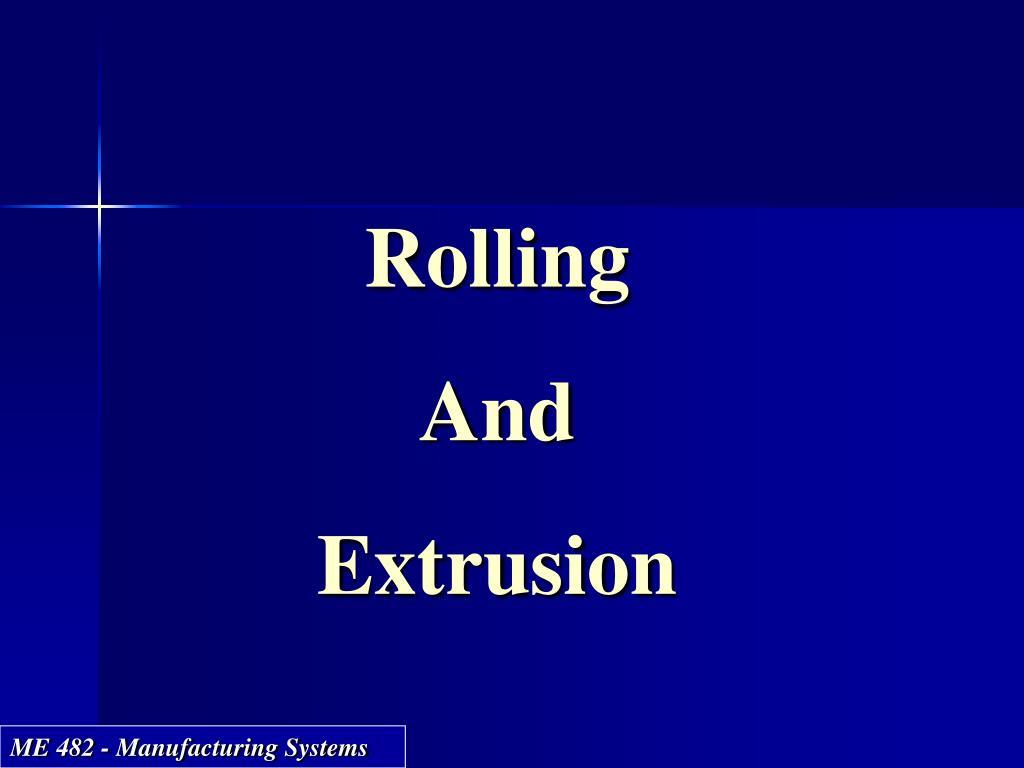 Rolling
And
Extrusion

ME 482 - Manufacturing Systems